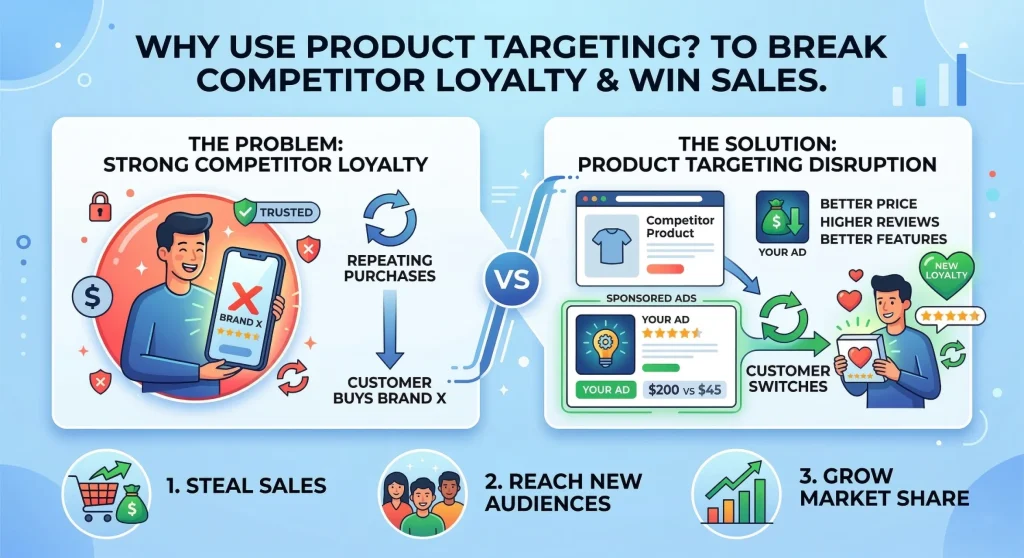 WHY USE PRODUCT TARGETING? TO BREAK COMPETITOR LOYALTY & WIN SALES.

THE PROBLEM: STRONG COMPETITOR LOYALTY

TRUSTED

BRAND X

REPEATING PURCHASES

CUSTOMER BUYS BRAND X

VS

THE SOLUTION: PRODUCT TARGETING DISRUPTION

Competitor Product

YOUR AD

BETTER PRICE
HIGHER REVIEWS
BETTER FEATURES

SPONSORED ADS

YOUR AD

YOUR AD

$200 vs $45

CUSTOMER SWITCHES

NEW LOYALTY

1. STEAL SALES

2. REACH NEW AUDIENCES

3. GROW MARKET SHARE